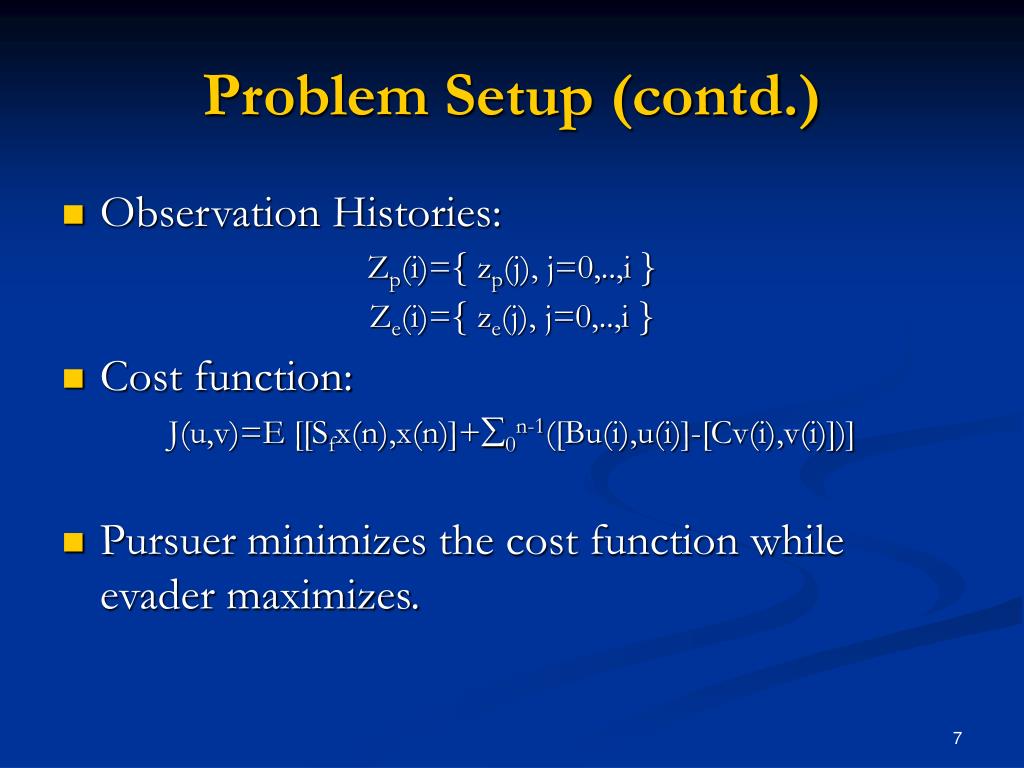 Problem Setup (contd.)

Observation Histories:

$Z_p(i)=\{ z_p(j), j=0,..,i \}$
$Z_e(i)=\{ z_e(j), j=0,..,i \}$

Cost function:

$J(u,v)=E [[S_f x(n),x(n)]+\sum_0^{n-1}([Bu(i),u(i)]-[Cv(i),v(i)])]$

Pursuer minimizes the cost function while evader maximizes.

7